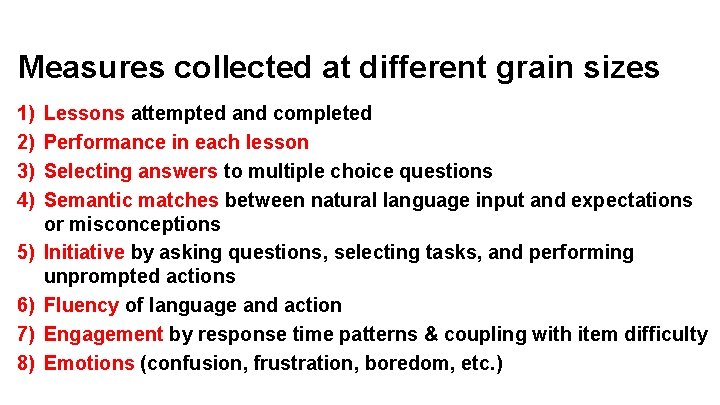 Measures collected at different grain sizes

1) Lessons attempted and completed
2) Performance in each lesson
3) Selecting answers to multiple choice questions
4) Semantic matches between natural language input and expectations or misconceptions
5) Initiative by asking questions, selecting tasks, and performing unprompted actions
6) Fluency of language and action
7) Engagement by response time patterns & coupling with item difficulty
8) Emotions (confusion, frustration, boredom, etc.)